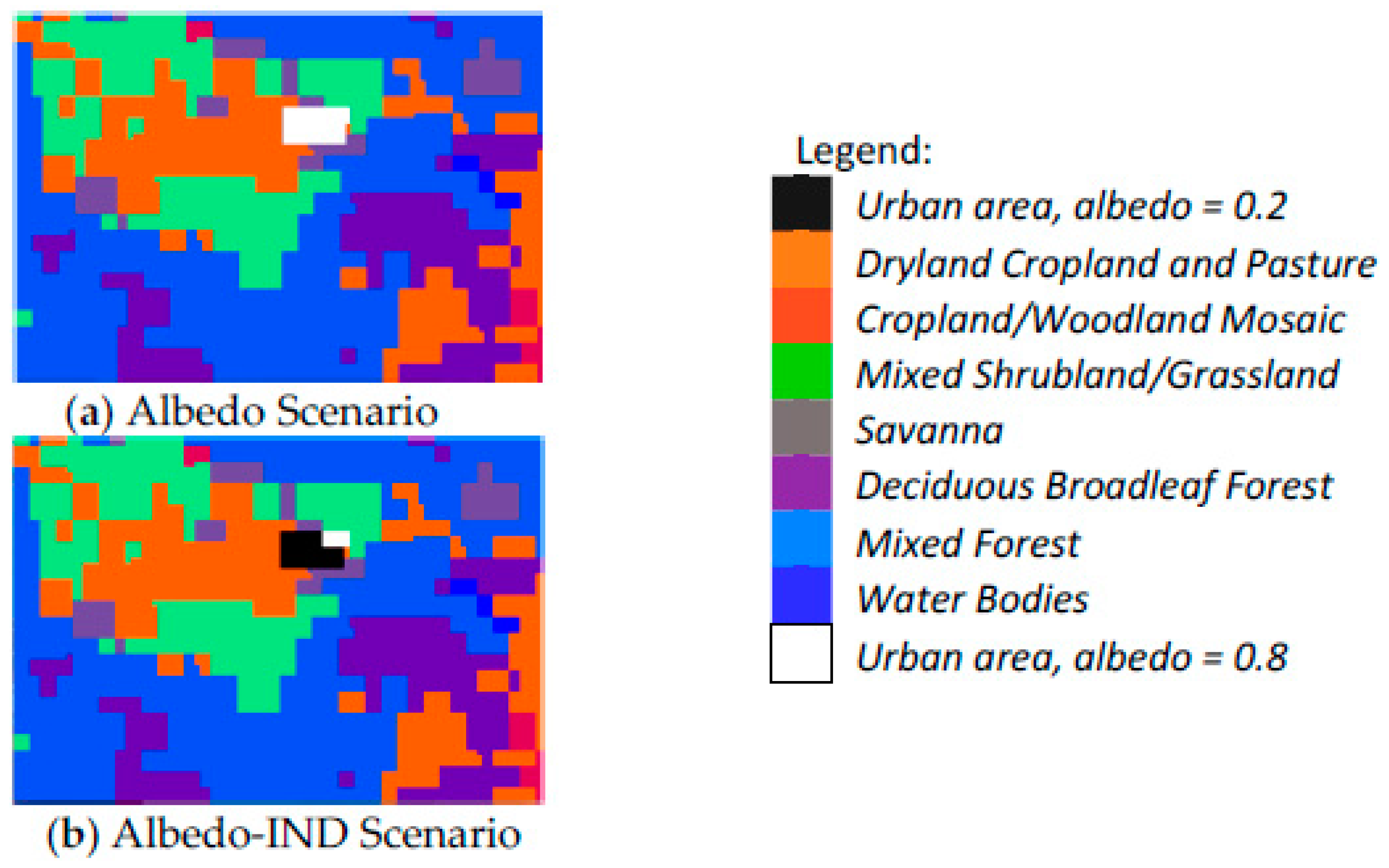 (a) Albedo Scenario

(b) Albedo-IND Scenario

Legend:

Urban area, albedo = 0.2

Dryland Cropland and Pasture

Cropland/Woodland Mosaic

Mixed Shrubland/Grassland

Savanna

Deciduous Broadleaf Forest

Mixed Forest

Water Bodies

Urban area, albedo = 0.8